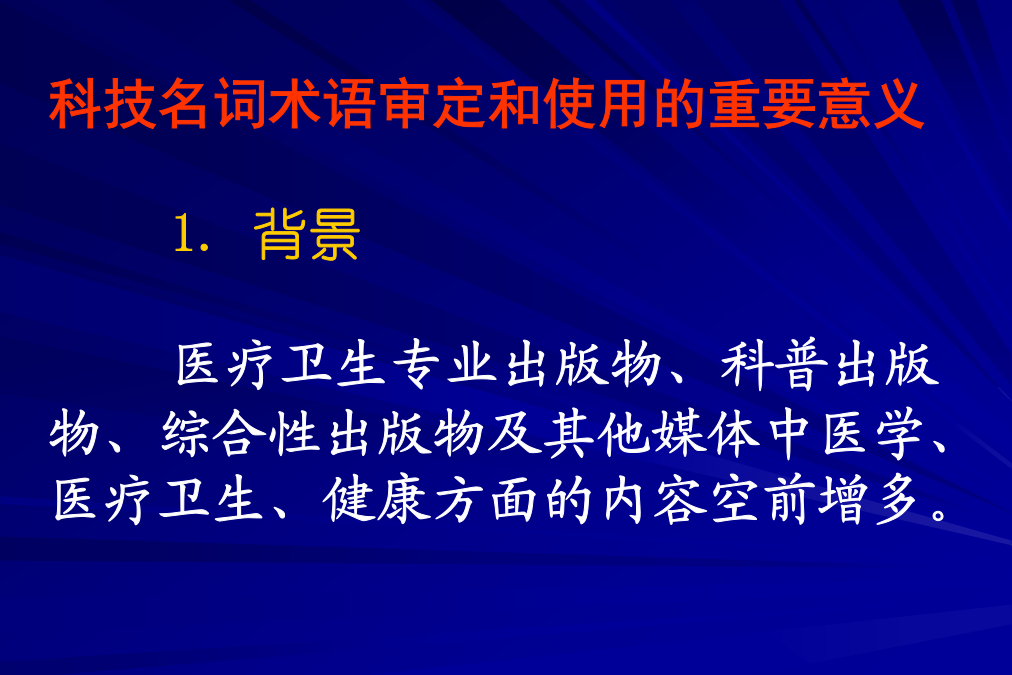 科技名词术语审定和使用的重要意义

1. 背景

医疗卫生专业出版物、科普出版物、综合性出版物及其他媒体中医学、医疗卫生、健康方面的内容空前增多。